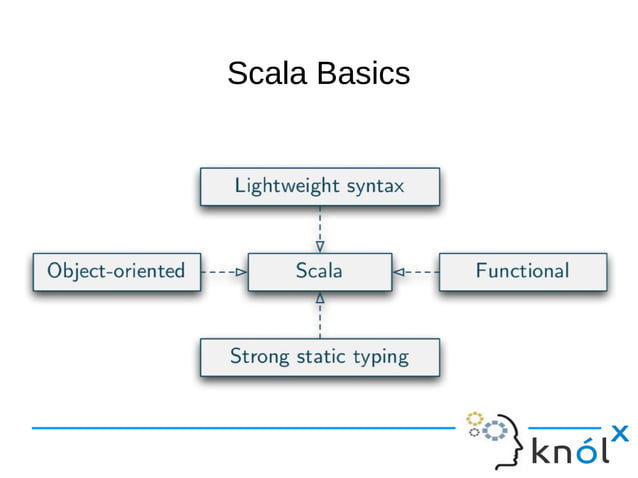 Scala Basics

Lightweight syntax

Object-oriented

Scala

Functional

Strong static typing

knólx